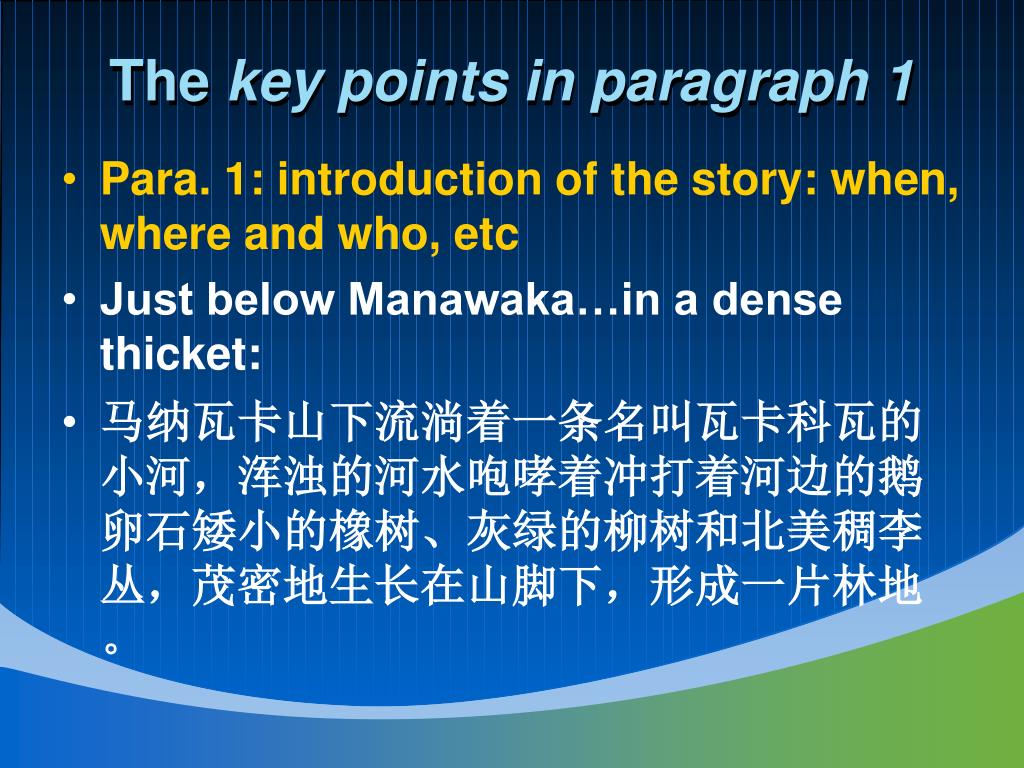 The key points in paragraph 1

• Para. 1: introduction of the story: when, where and who, etc

• Just below Manawaka…in a dense thicket:

• 马纳瓦卡山下流淌着一条名叫瓦卡科瓦的小河，浑浊的河水咆哮着冲打着河边的鹅卵石矮小的橡树、灰绿的柳树和北美稠李丛，茂密地生长在山脚下，形成一片林地。